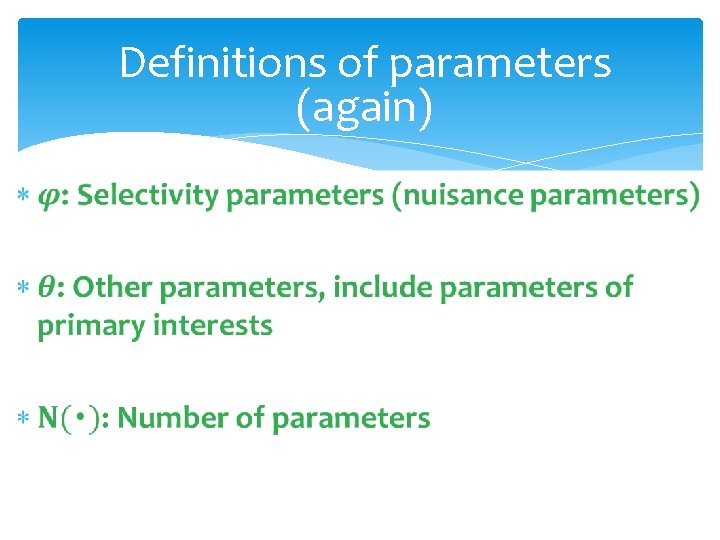 Definitions of parameters (again)

* $\varphi$: Selectivity parameters (nuisance parameters)

* $\theta$: Other parameters, include parameters of primary interests

* $N(\cdot)$: Number of parameters